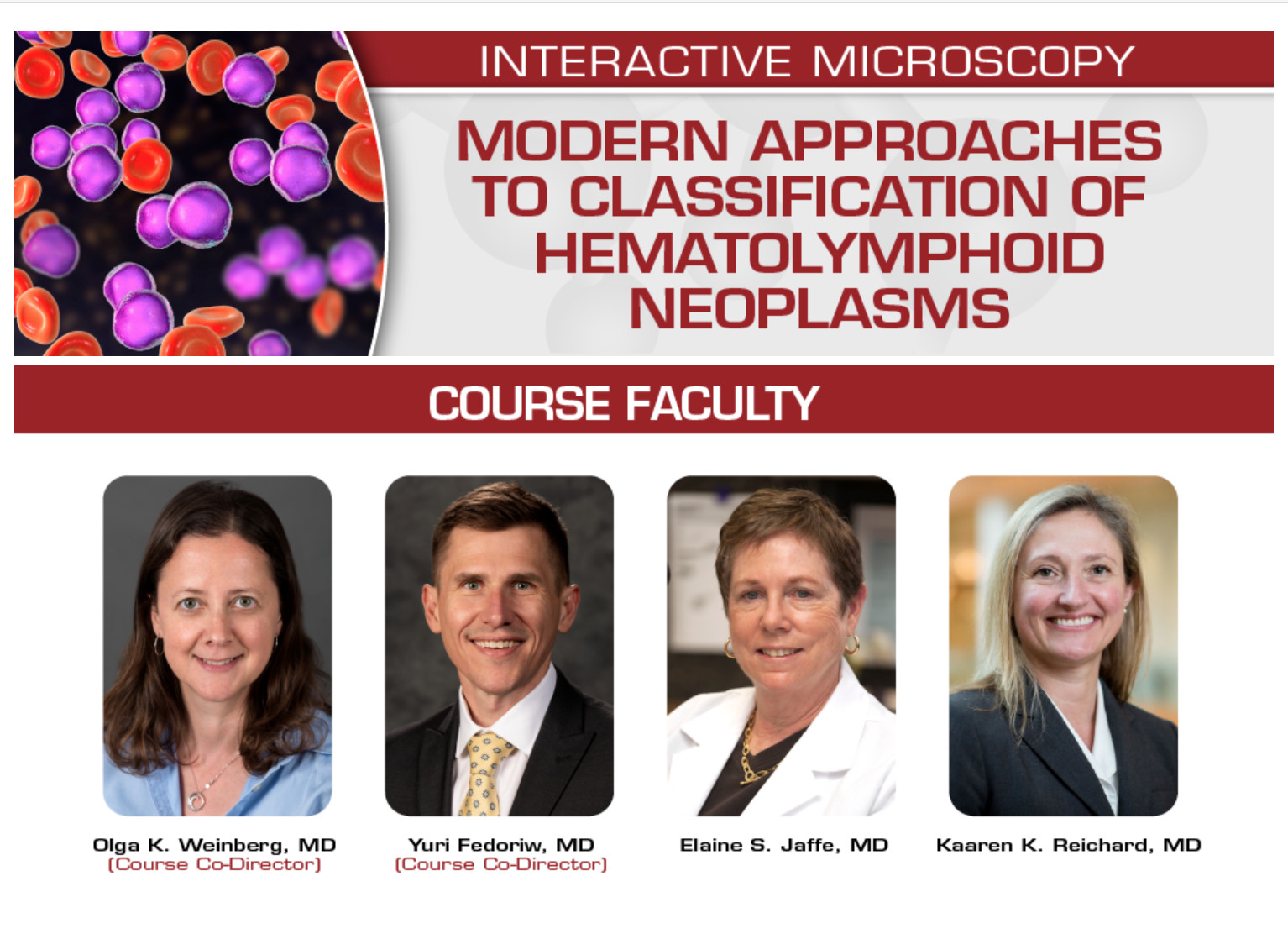 INTERACTIVE MICROSCOPY

MODERN APPROACHES TO CLASSIFICATION OF HEMATOLYMPHOID NEOPLASMS

COURSE FACULTY

Olga K. Weinberg, MD
(Course Co-Director)

Yuri Fedoriw, MD
(Course Co-Director)

Elaine S. Jaffe, MD

Kaaren K. Reichard, MD